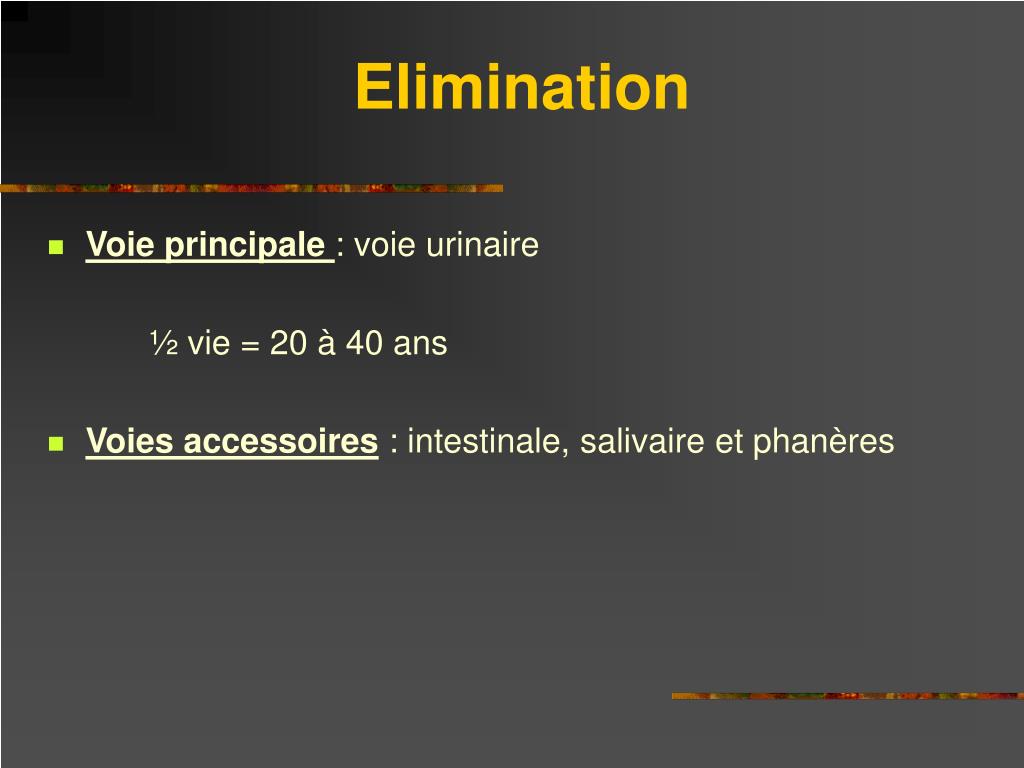 Elimination

Voie principale : voie urinaire

½ vie = 20 à 40 ans

Voies accessoires : intestinale, salivaire et phanères